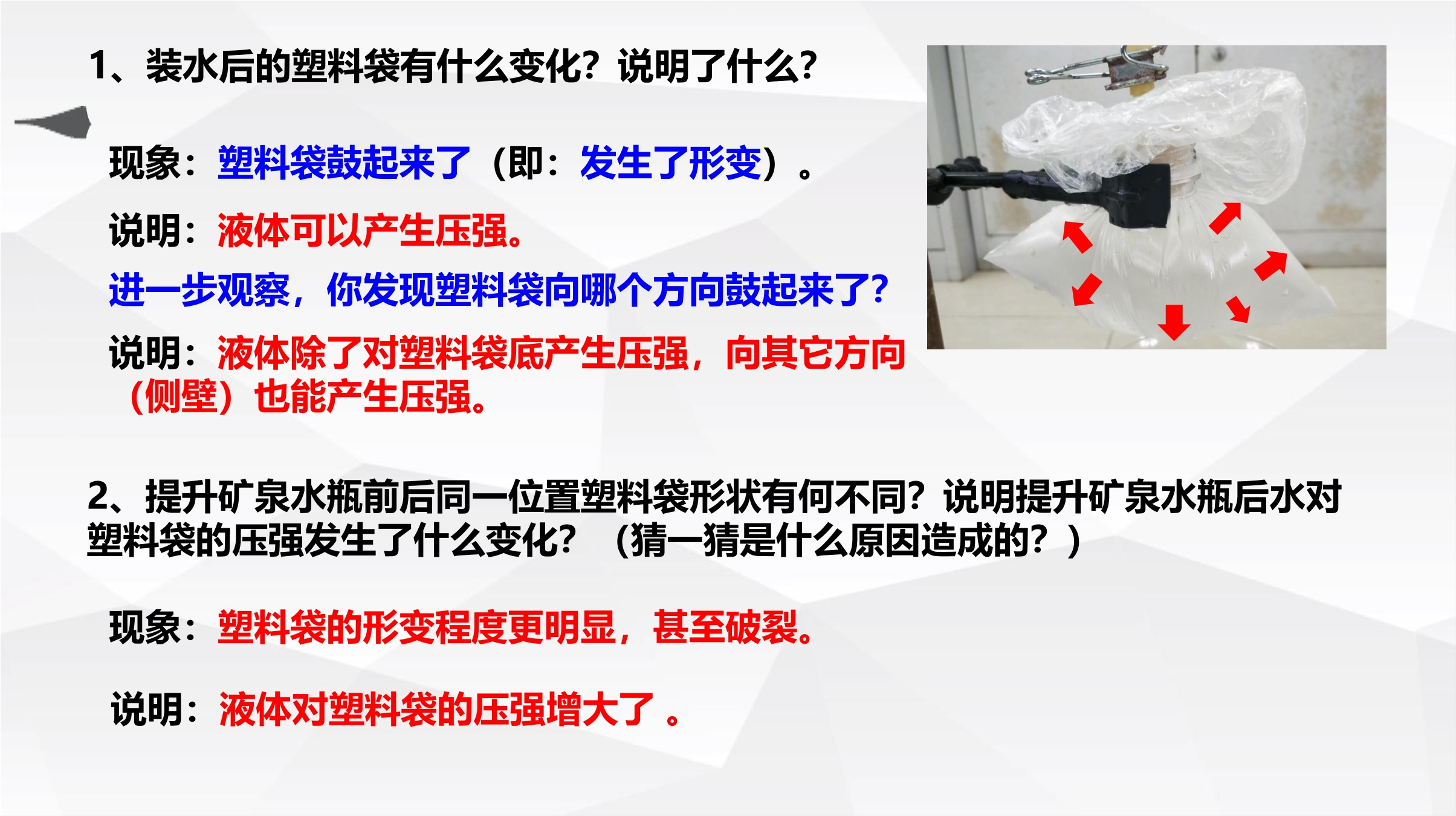 1、装水后的塑料袋有什么变化？说明了什么？

现象：塑料袋鼓起来了（即：发生了形变）。

说明：液体可以产生压强。

进一步观察，你发现塑料袋向哪个方向鼓起来了？

说明：液体除了对塑料袋底产生压强，向其它方向（侧壁）也能产生压强。

2、提升矿泉水瓶前后同一位置塑料袋形状有何不同？说明提升矿泉水瓶后水对塑料袋的压强发生了什么变化？（猜一猜是什么原因造成的？）

现象：塑料袋的形变程度更明显，甚至破裂。

说明：液体对塑料袋的压强增大了 。